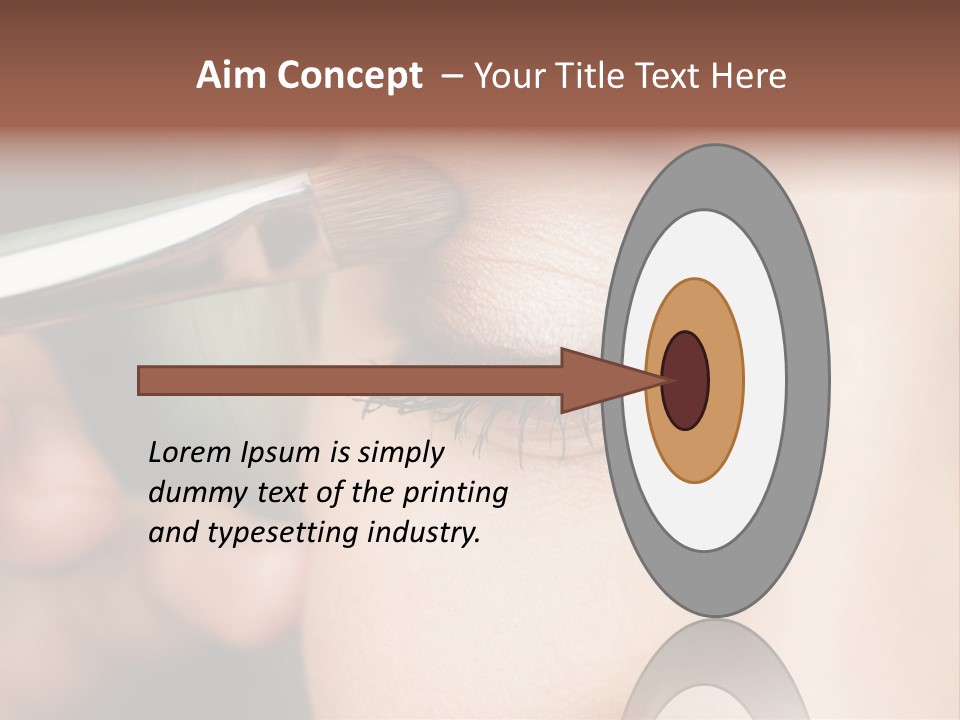 Aim Concept – Your Title Text Here

Lorem Ipsum is simply dummy text of the printing and typesetting industry.